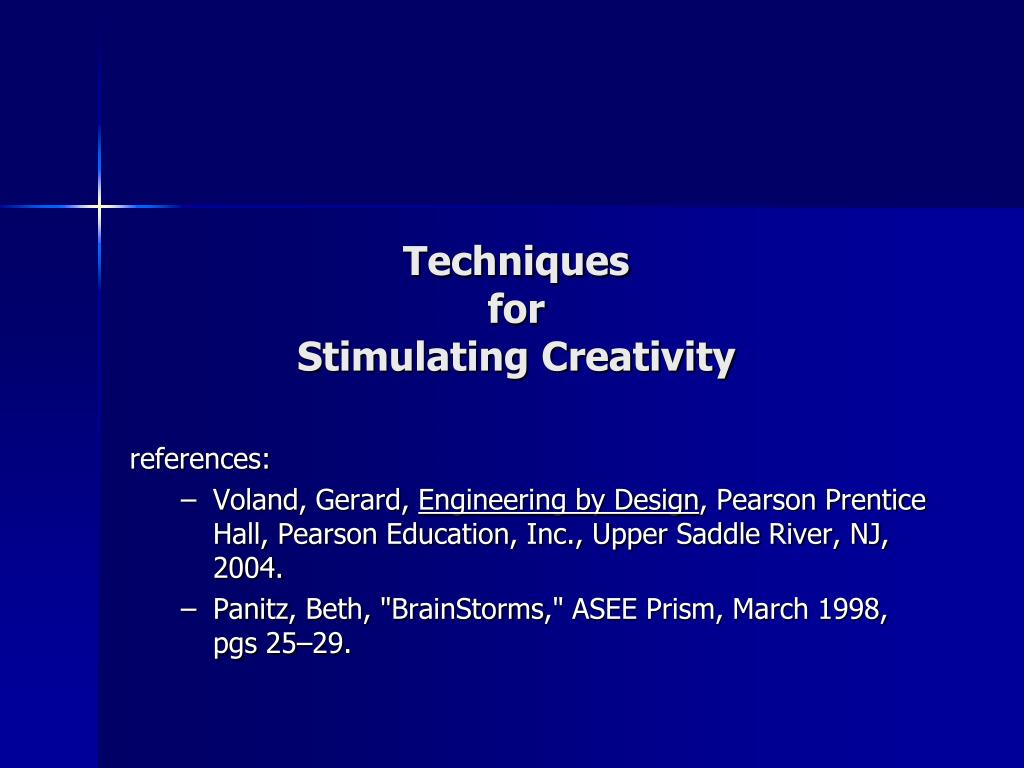 Techniques
for
Stimulating Creativity

references:

– Voland, Gerard, Engineering by Design, Pearson Prentice Hall, Pearson Education, Inc., Upper Saddle River, NJ, 2004.

– Panitz, Beth, "BrainStorms," ASEE Prism, March 1998, pgs 25–29.